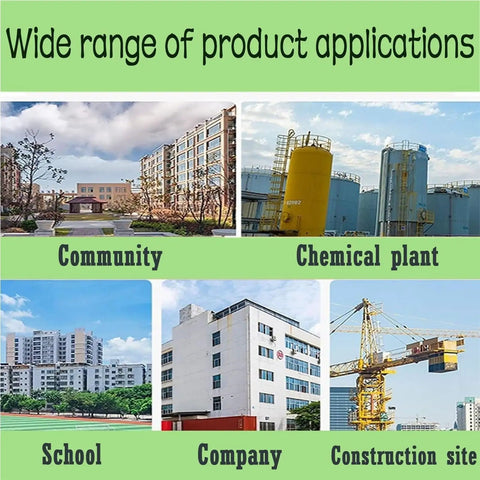 Wide range of product applications

Community

Chemical plant

School

Company

Construction site